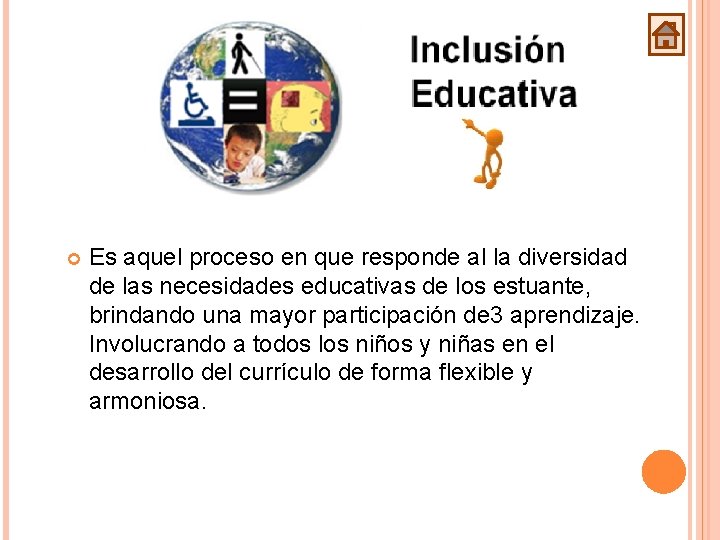 Inclusión Educativa

Es aquel proceso en que responde al la diversidad de las necesidades educativas de los estuante, brindando una mayor participación de3 aprendizaje. Involucrando a todos los niños y niñas en el desarrollo del currículo de forma flexible y armoniosa.